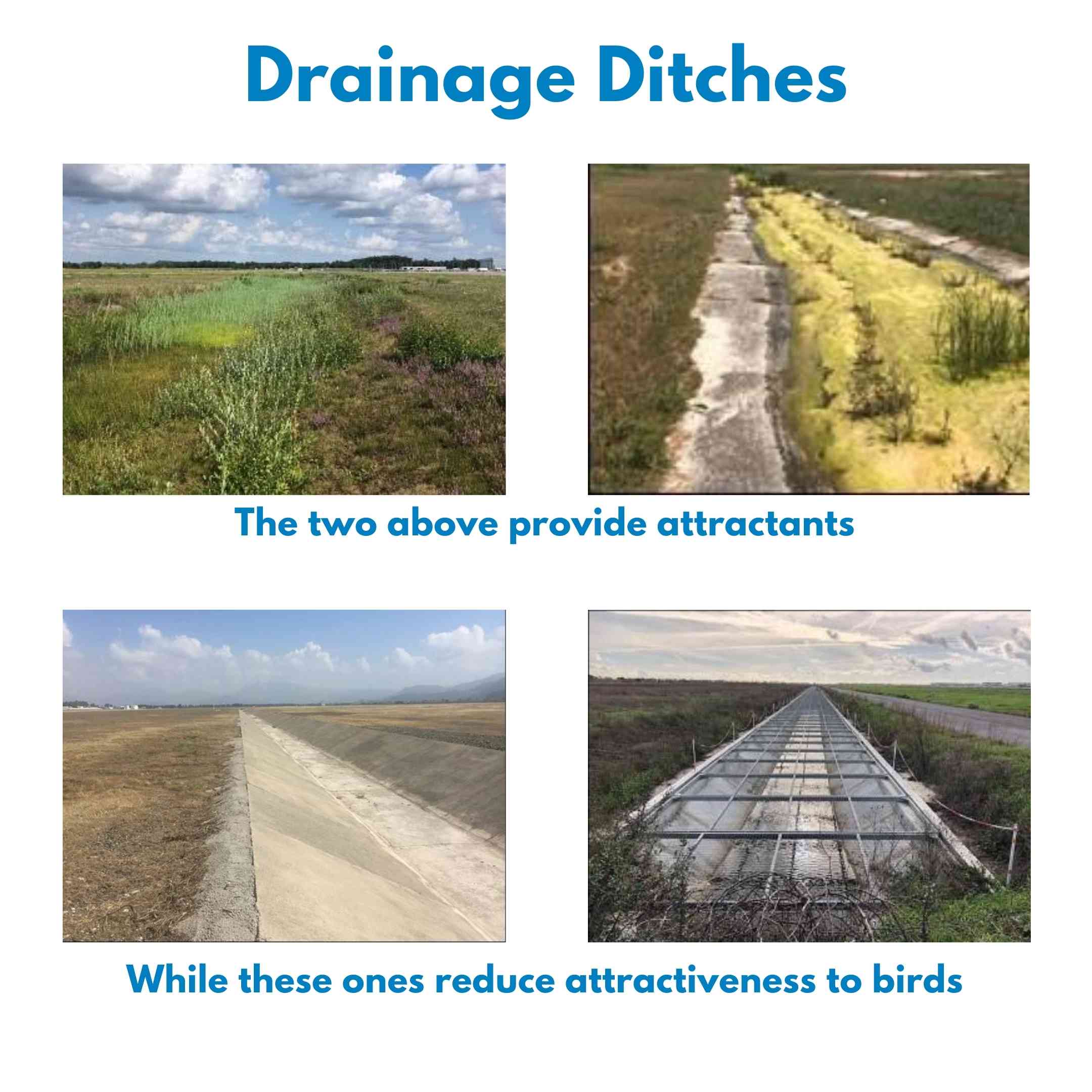 Drainage Ditches

The two above provide attractants

While these ones reduce attractiveness to birds